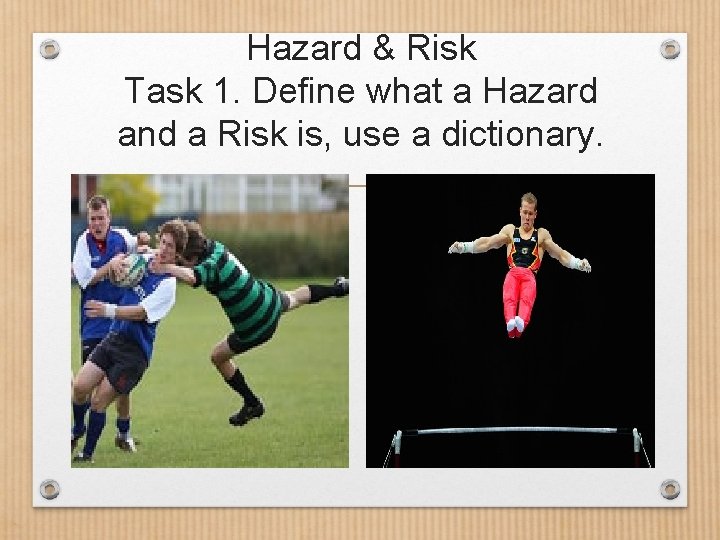 Hazard & Risk
Task 1. Define what a Hazard and a Risk is, use a dictionary.